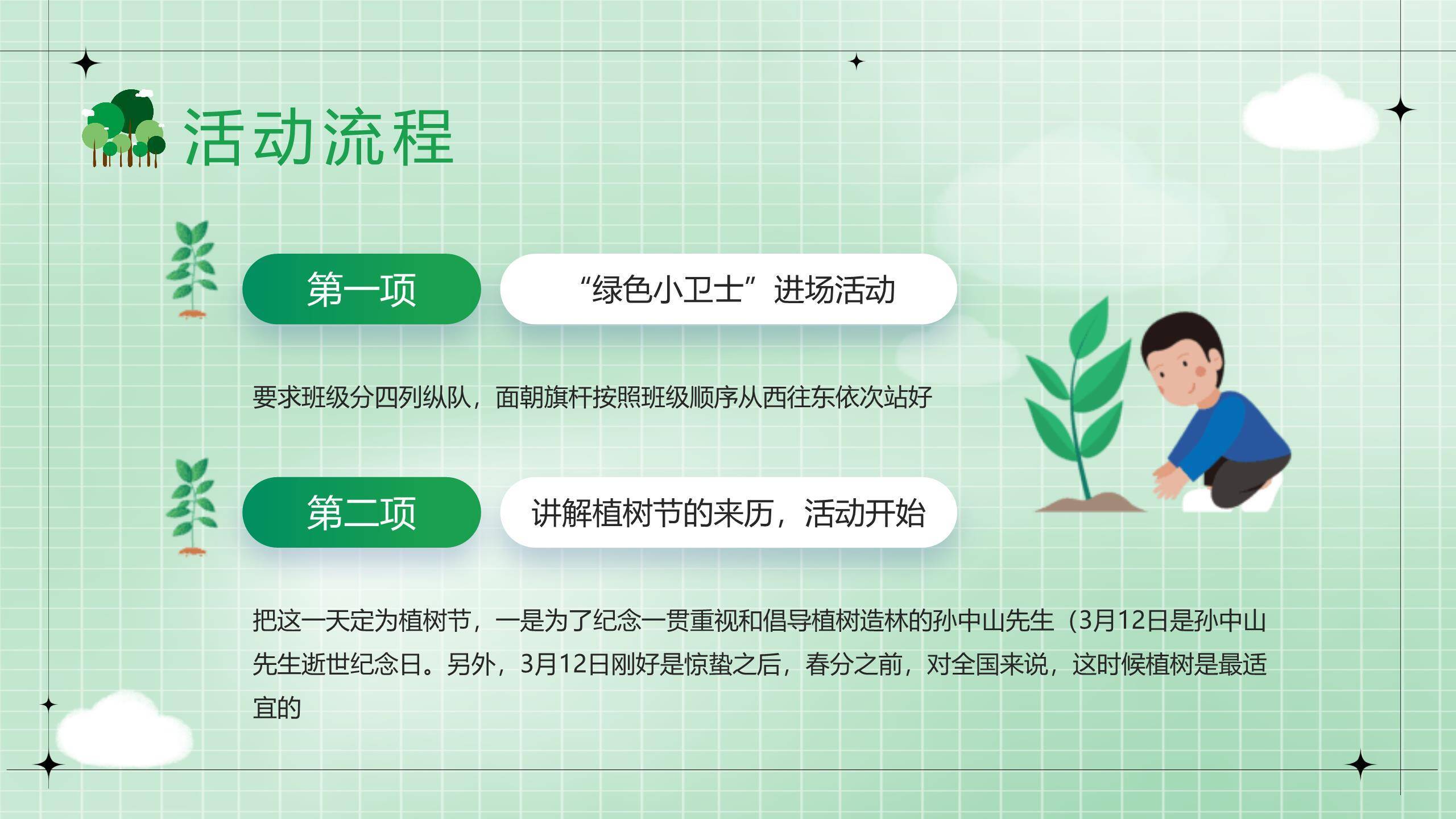 活动流程

第一项

“绿色小卫士”进场活动

要求班级分四列纵队，面朝旗杆按照班级顺序从西往东依次站好

第二项

讲解植树节的来历，活动开始

把这一天定为植树节，一是为了纪念一贯重视和倡导植树造林的孙中山先生（3月12日是孙中山先生逝世纪念日。另外，3月12日刚好是惊蛰之后，春分之前，对全国来说，这时候植树是最适宜的